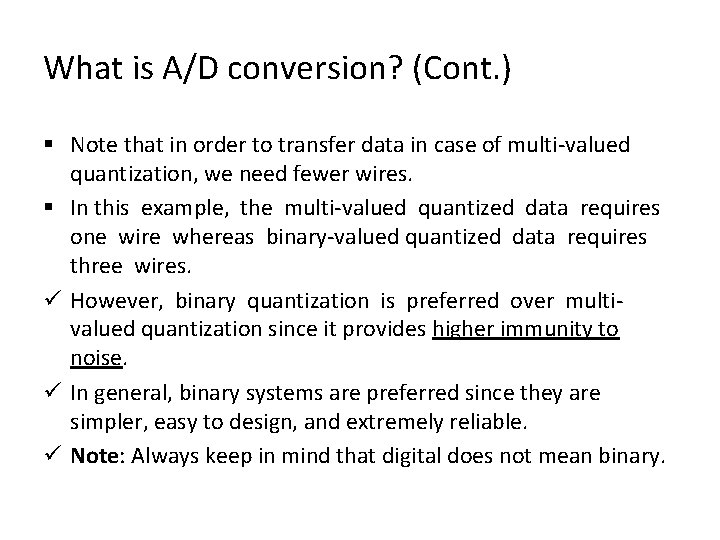 What is A/D conversion? (Cont.)

▪ Note that in order to transfer data in case of multi-valued quantization, we need fewer wires.

▪ In this example, the multi-valued quantized data requires one wire whereas binary-valued quantized data requires three wires.

✓ However, binary quantization is preferred over multi-valued quantization since it provides higher immunity to noise.

✓ In general, binary systems are preferred since they are simpler, easy to design, and extremely reliable.

✓ Note: Always keep in mind that digital does not mean binary.